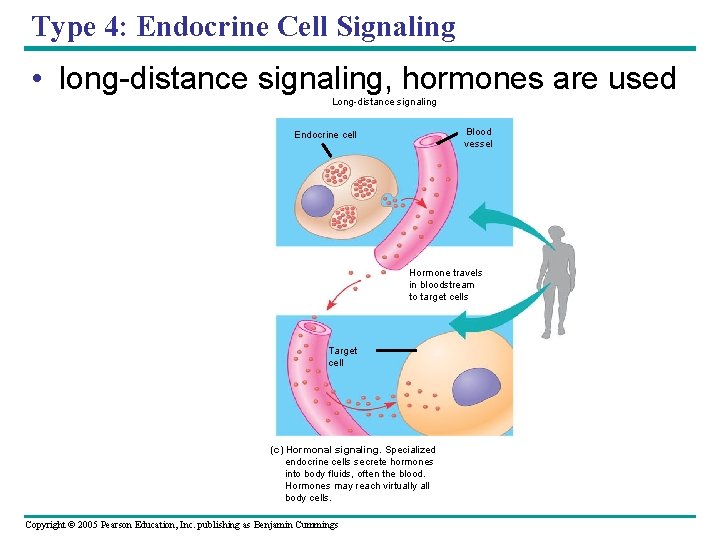 Type 4: Endocrine Cell Signaling

• long-distance signaling, hormones are used

Long-distance signaling

Endocrine cell

Blood vessel

Hormone travels in bloodstream to target cells

Target cell

(c) Hormonal signaling. Specialized endocrine cells secrete hormones into body fluids, often the blood. Hormones may reach virtually all body cells.

Copyright © 2005 Pearson Education, Inc. publishing as Benjamin Cummings